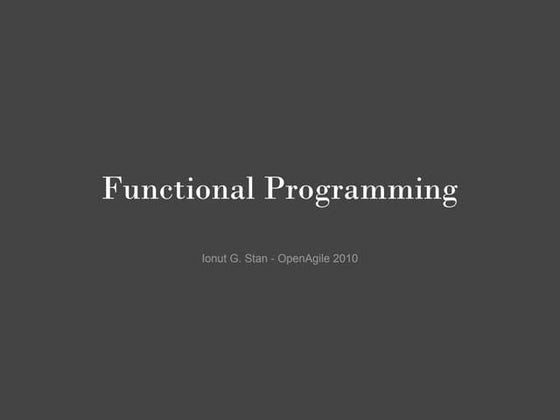 Functional Programming

Ionut G. Stan - OpenAgile 2010